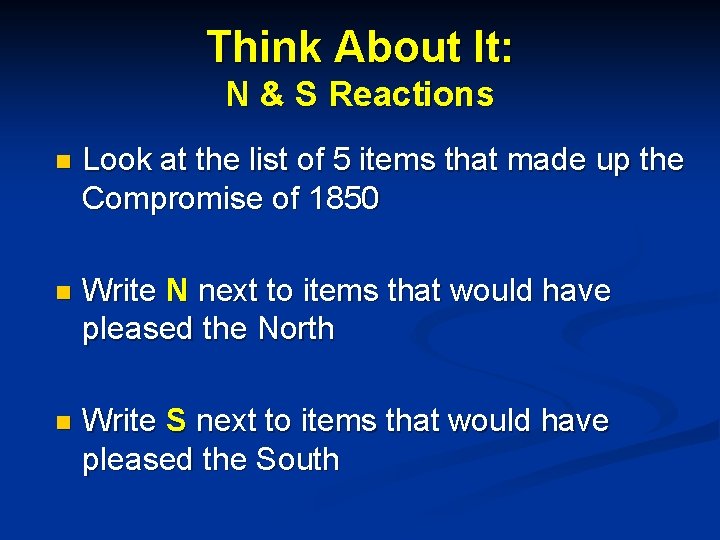 Think About It:
N & S Reactions

Look at the list of 5 items that made up the Compromise of 1850

Write N next to items that would have pleased the North

Write S next to items that would have pleased the South